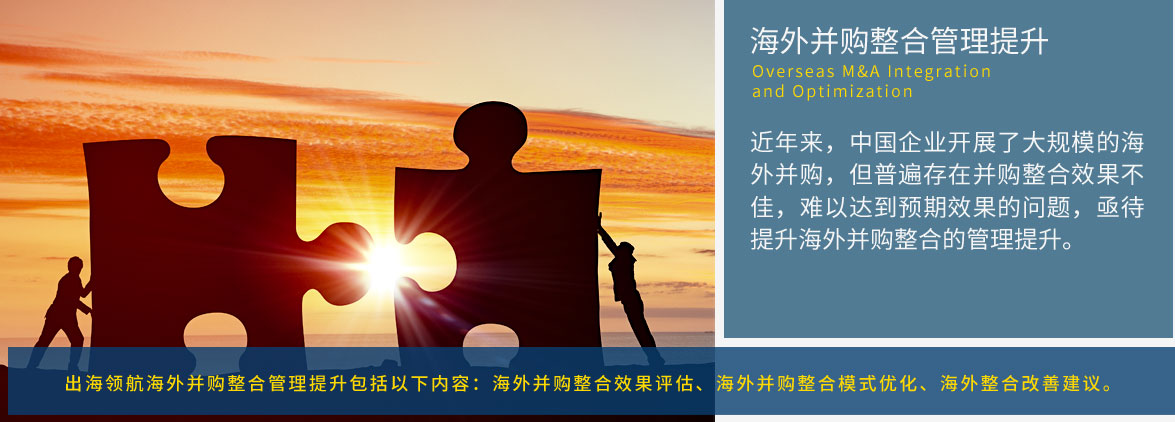 海外并购整合管理提升
Overseas M&A Integration and Optimization

近年来，中国企业开展了大规模的海外并购，但普遍存在并购整合效果不佳，难以达到预期效果的问题，亟待提升海外并购整合的管理提升。

出海领航海外并购整合管理提升包括以下内容：海外并购整合效果评估、海外并购整合模式优化、海外整合改善建议。